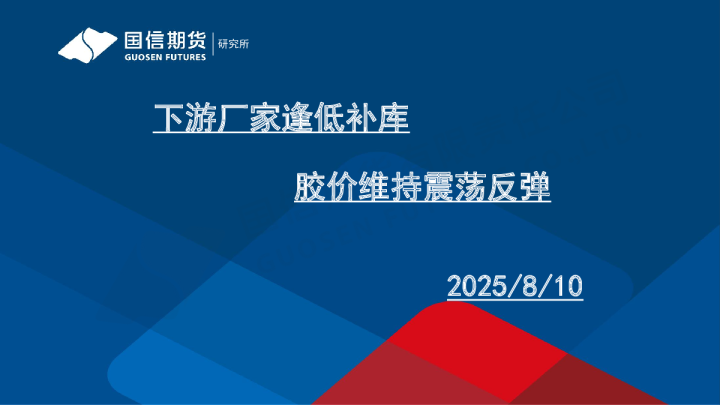 国信期货 GUOSEN FUTURES 研究所

下游厂家逢低补库

胶价维持震荡反弹

2025/8/10